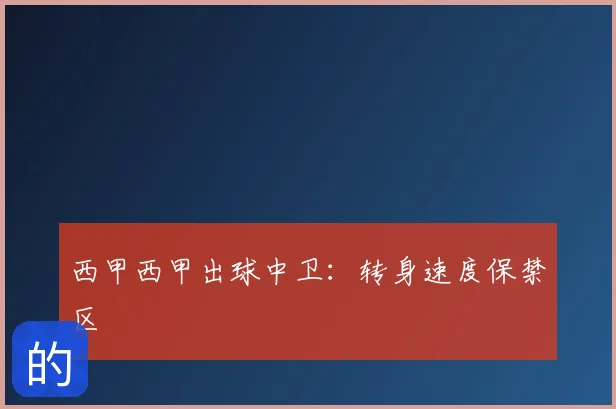 西甲西甲出球中卫：转身速度保禁区

的